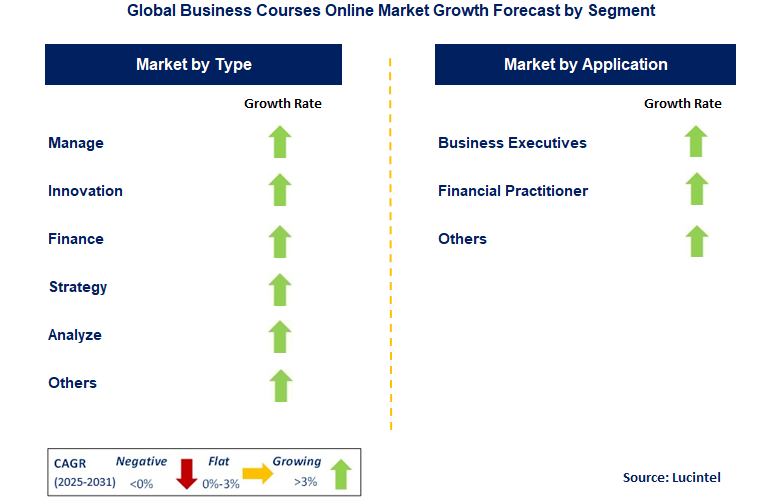 Global Business Courses Online Market Growth Forecast by Segment

Market by Type

Growth Rate

Manage

Innovation

Finance

Strategy

Analyze

Others

Market by Application

Growth Rate

Business Executives

Financial Practitioner

Others

CAGR (2025-2031) Negative <0% Flat 0%-3% Growing >3%

Source: Lucintel